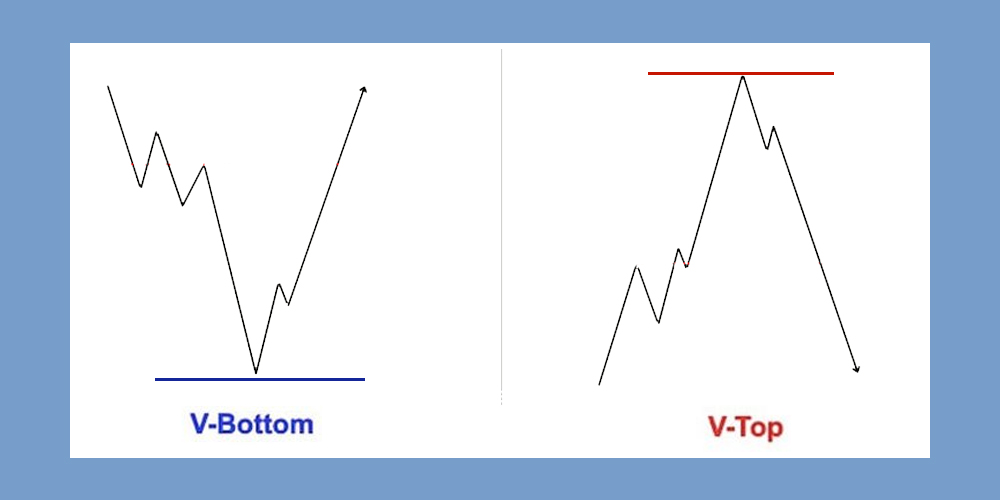 V-Bottom

V-Top